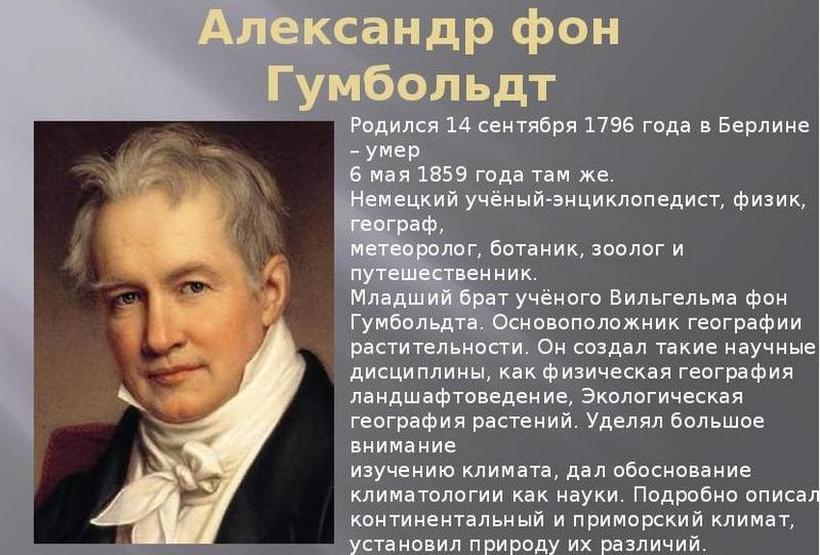 Александр фон Гумбольдт

Родился 14 сентября 1796 года в Берлине – умер
6 мая 1859 года там же.
Немецкий учёный-энциклопедист, физик, географ,
метеоролог, ботаник, зоолог и путешественник.
Младший брат учёного Вильгельма фон Гумбольдта. Основоположник географии растительности. Он создал такие научные дисциплины, как физическая география ландшафтоведение, Экологическая география растений. Уделял большое внимание
изучению климата, дал обоснование климатологии как науки. Подробно описал континентальный и приморский климат, установил природу их различий.